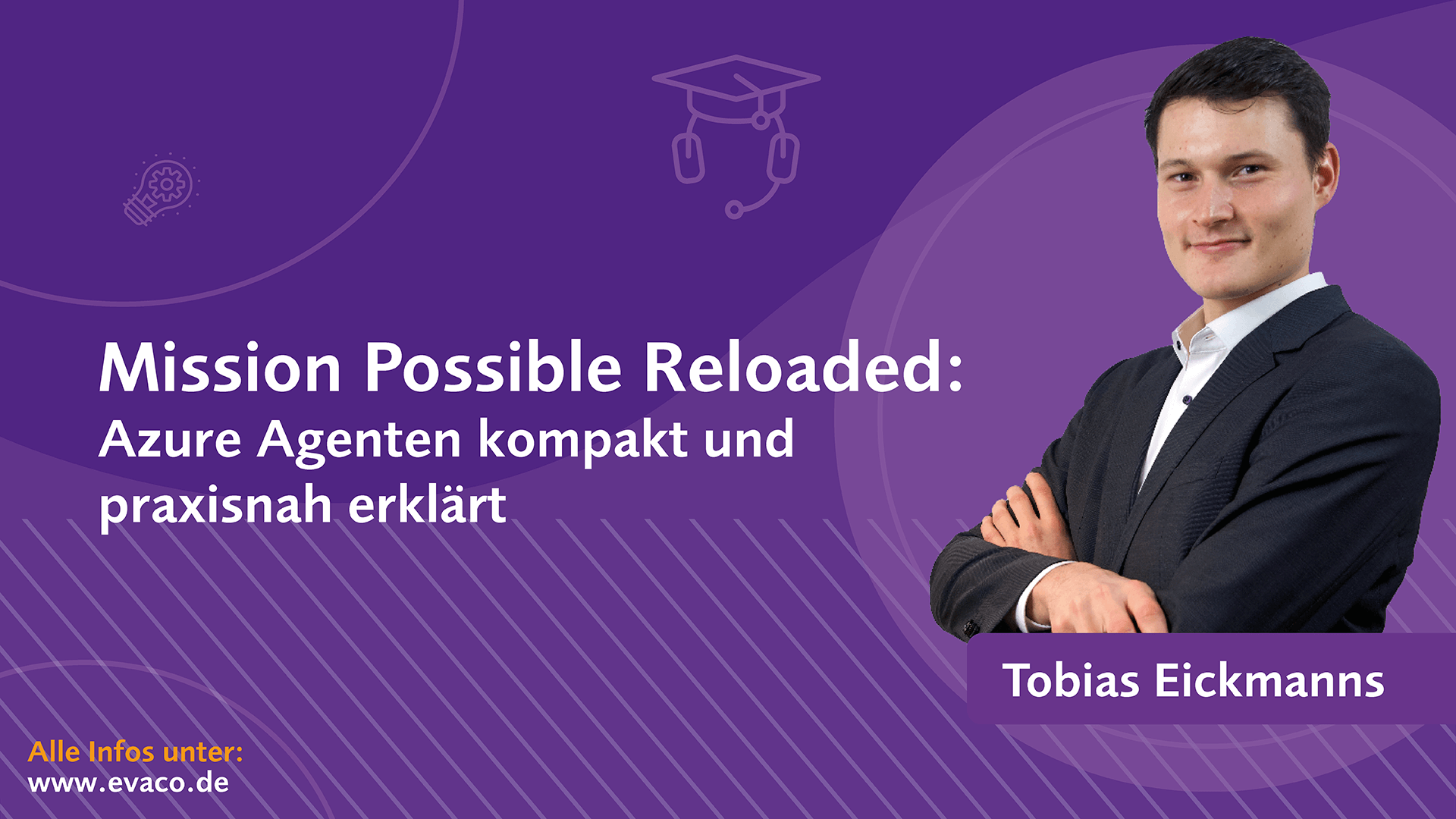 Mission Possible Reloaded:
Azure Agenten kompakt und praxisnah erklärt

Tobias Eickmanns

Alle Infos unter:
www.evaco.de